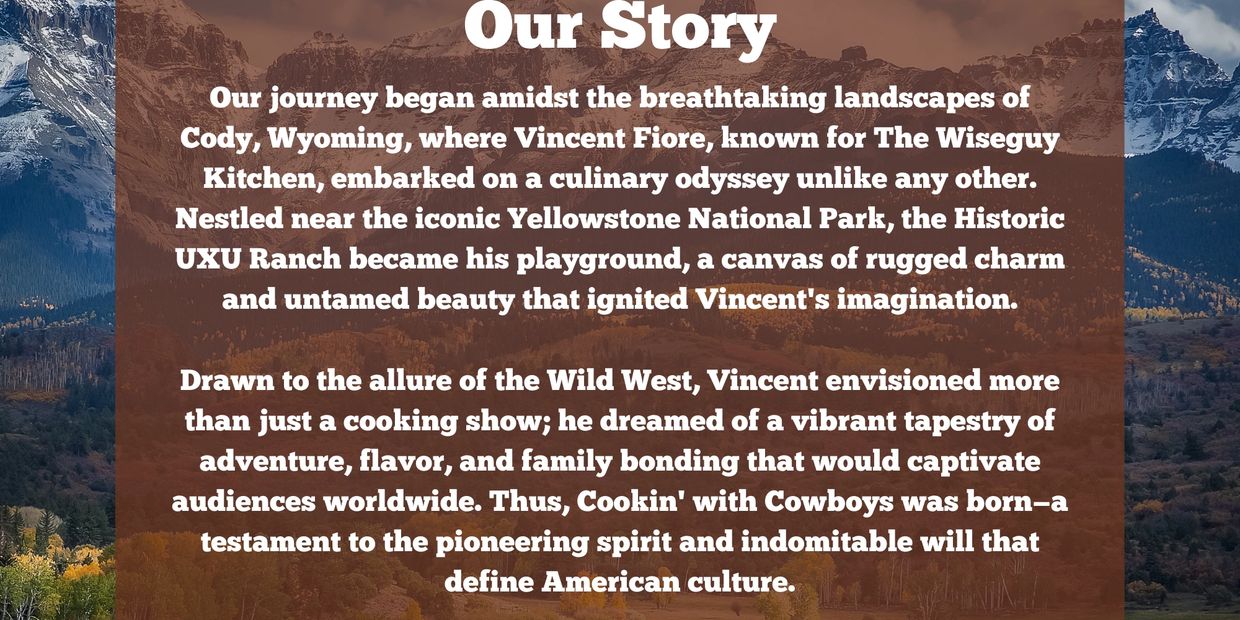 Our Story

Our journey began amidst the breathtaking landscapes of Cody, Wyoming, where Vincent Fiore, known for The Wiseguy Kitchen, embarked on a culinary odyssey unlike any other. Nestled near the iconic Yellowstone National Park, the Historic UXU Ranch became his playground, a canvas of rugged charm and untamed beauty that ignited Vincent's imagination.

Drawn to the allure of the Wild West, Vincent envisioned more than just a cooking show; he dreamed of a vibrant tapestry of adventure, flavor, and family bonding that would captivate audiences worldwide. Thus, Cookin' with Cowboys was born–a testament to the pioneering spirit and indomitable will that define American culture.